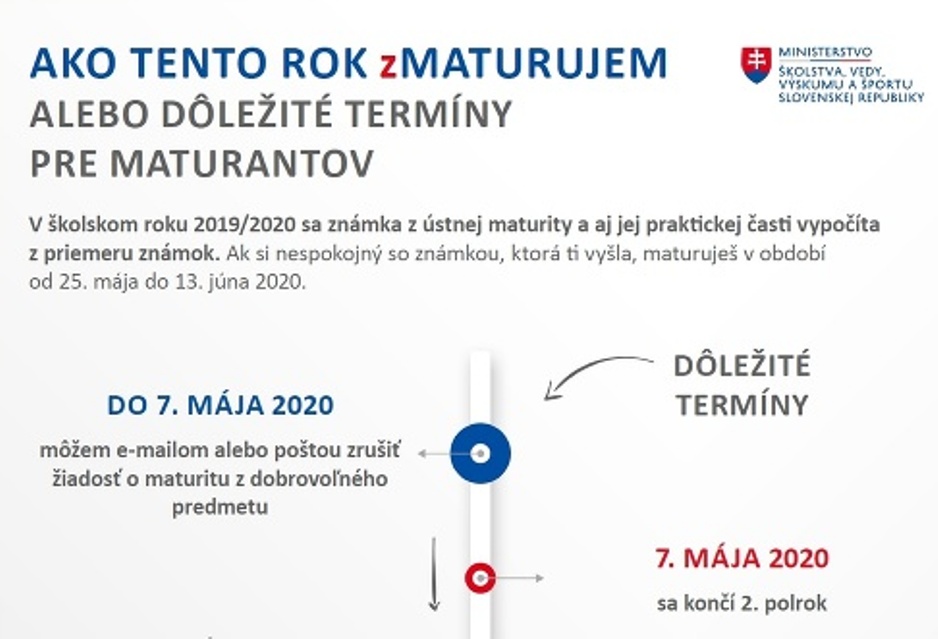 AKO TENTO ROK zMATURUJEM
ALEBO DÔLEŽITÉ TERMÍNY
PRE MATURANTOV

MINISTERSTVO
ŠKOLSTVA, VEDY, VÝSKUMU A ŠPORTU SLOVENSKEJ REPUBLIKY

V školskom roku 2019/2020 sa známka z ústnej maturity a aj jej praktickej časti vypočíta z priemeru známok. Ak si nespokojný so známkou, ktorá ti vyšla, maturuješ v období od 25. mája do 13. júna 2020.

DÔLEŽITÉ TERMÍNY

DO 7. MÁJA 2020

môžem e-mailom alebo poštou zrušiť žiadosť o maturitu z dobrovoľného predmetu

7. MÁJA 2020

sa končí 2. polrok